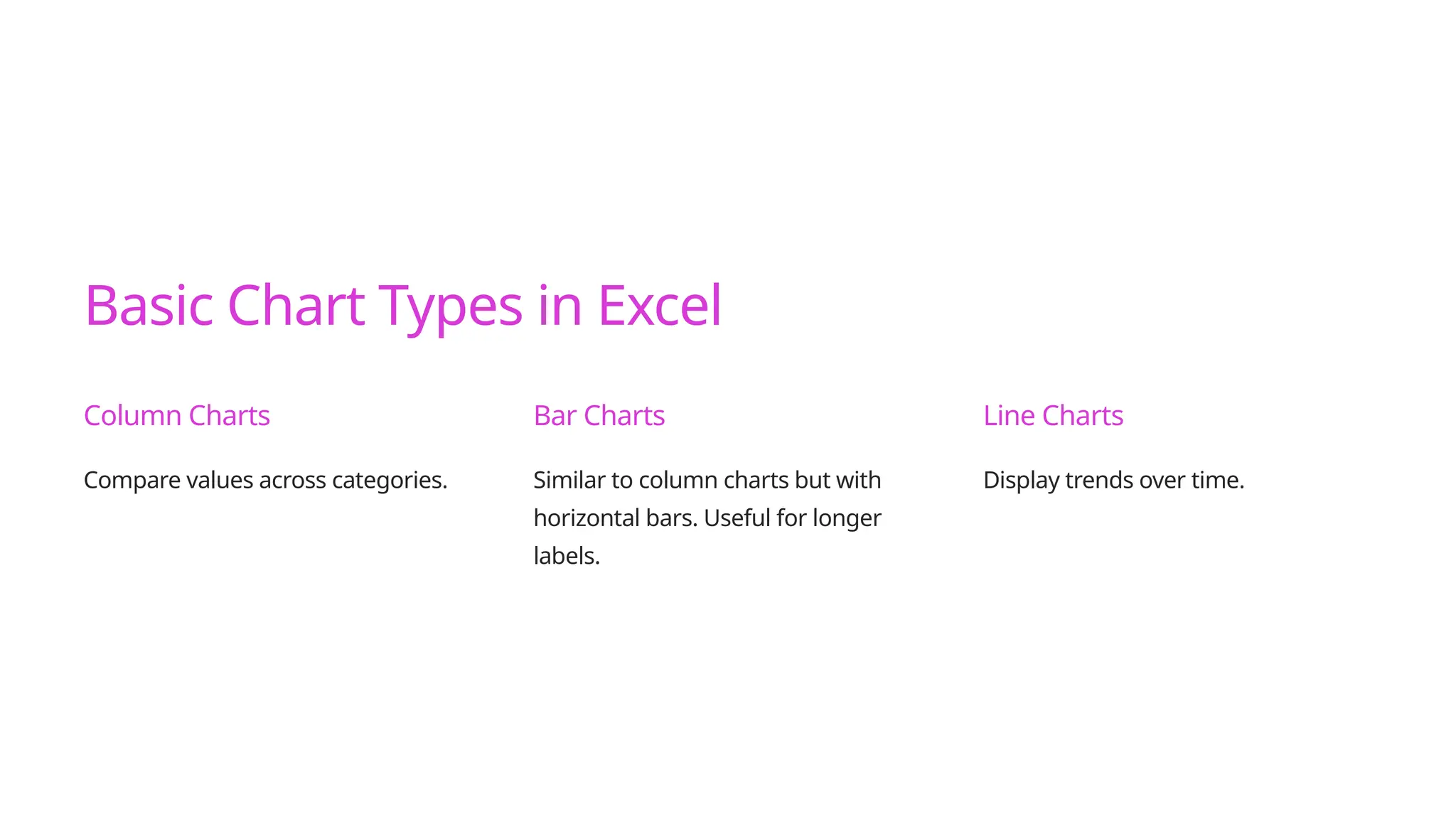 Basic Chart Types in Excel

Column Charts

Compare values across categories.

Bar Charts

Similar to column charts but with horizontal bars. Useful for longer labels.

Line Charts

Display trends over time.